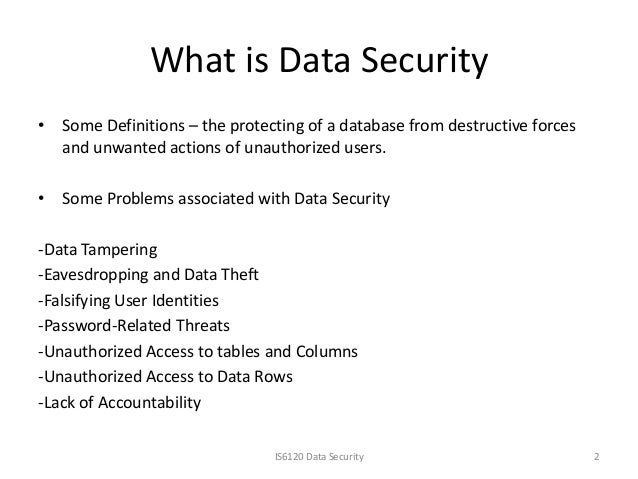 What is Data Security

• Some Definitions – the protecting of a database from destructive forces and unwanted actions of unauthorized users.

• Some Problems associated with Data Security

-Data Tampering
-Eavesdropping and Data Theft
-Falsifying User Identities
-Password-Related Threats
-Unauthorized Access to tables and Columns
-Unauthorized Access to Data Rows
-Lack of Accountability

IS6120 Data Security

2